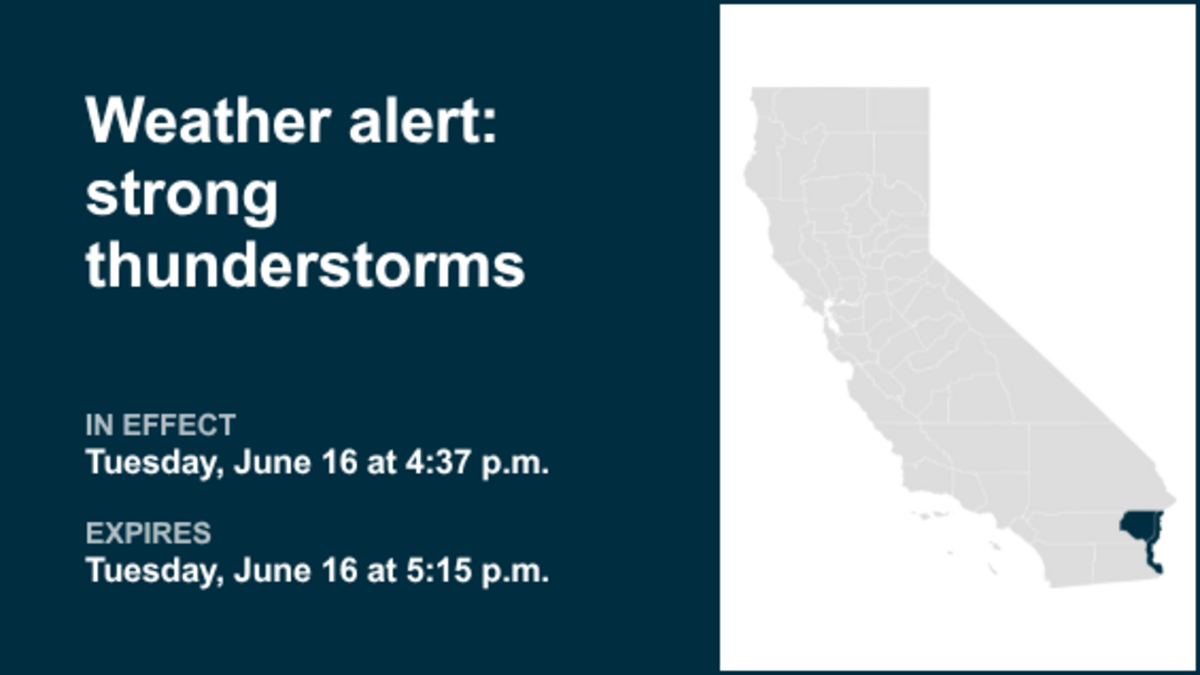 Weather alert: strong thunderstorms

IN EFFECT
Tuesday, June 16 at 4:37 p.m.

EXPIRES
Tuesday, June 16 at 5:15 p.m.